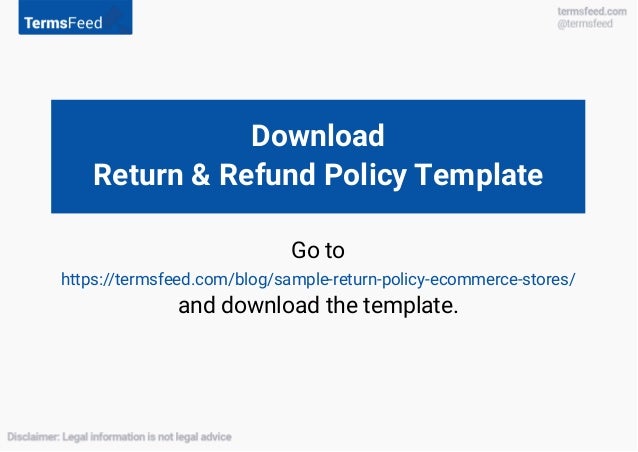 TermsFeed

termsfeed.com
@termsfeed

Download
Return & Refund Policy Template

Go to
https://termsfeed.com/blog/sample-return-policy-ecommerce-stores/
and download the template.

Disclaimer: Legal information is not legal advice